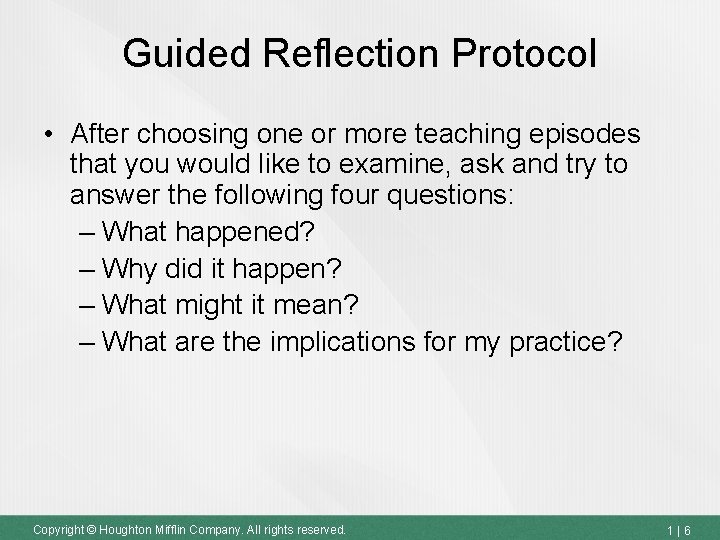 Guided Reflection Protocol

• After choosing one or more teaching episodes that you would like to examine, ask and try to answer the following four questions:
– What happened?
– Why did it happen?
– What might it mean?
– What are the implications for my practice?

Copyright © Houghton Mifflin Company. All rights reserved.

1 | 6